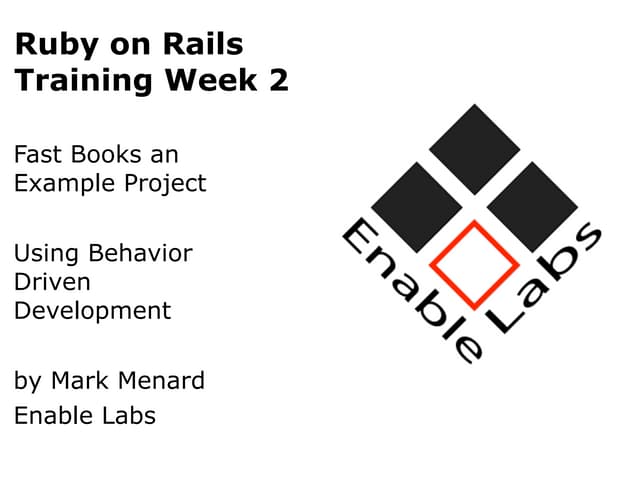 Ruby on Rails Training Week 2

Fast Books an Example Project

Using Behavior Driven Development

by Mark Menard

Enable Labs

Enable Labs